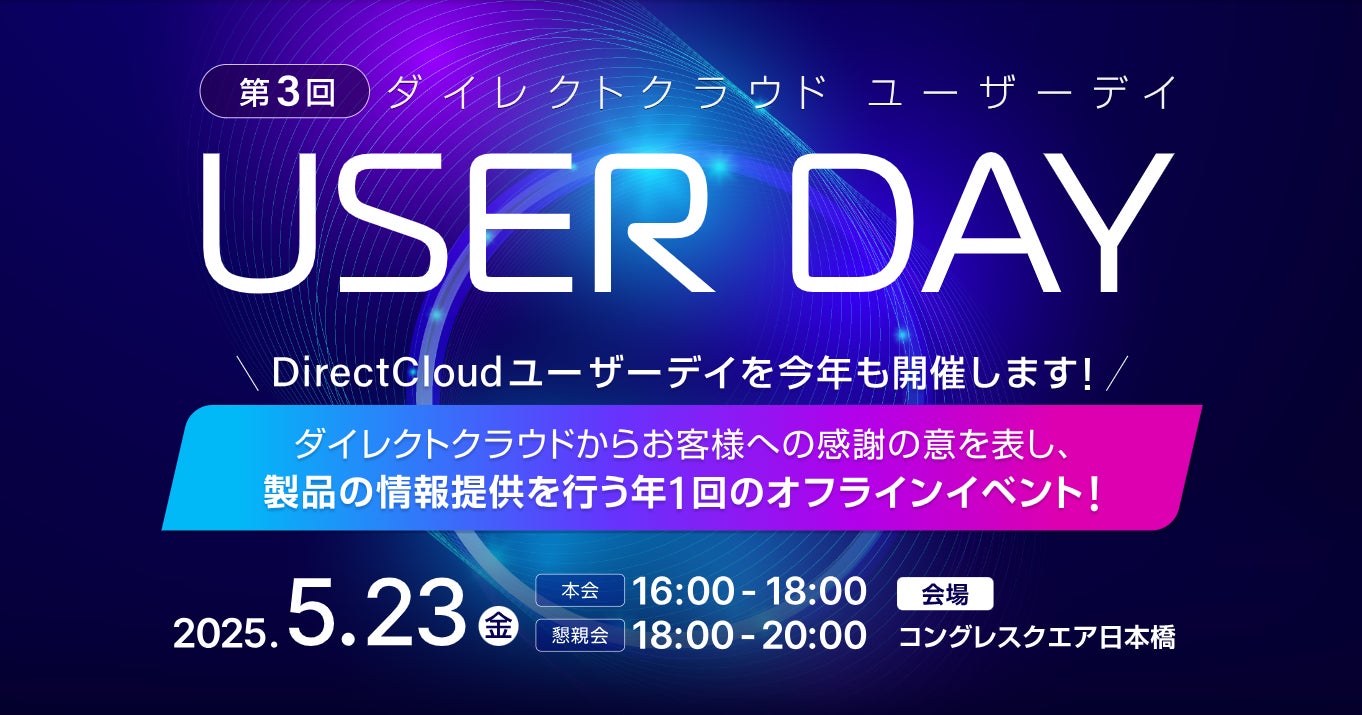 第3回 ダイレクトクラウド ユーザーデイ

USER DAY

＼ DirectCloudユーザーデイを今年も開催します! ／

ダイレクトクラウドからお客様への感謝の意を表し、
製品の情報提供を行う年1回のオフラインイベント!

2025.5.23 金

本会 16:00 - 18:00
懇親会 18:00 - 20:00

会場
コングレスクエア日本橋